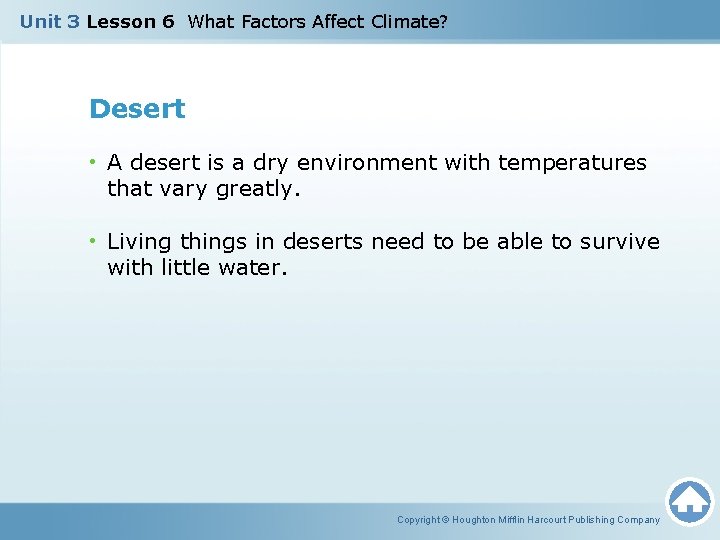 Unit 3 Lesson 6 What Factors Affect Climate?

Desert

• A desert is a dry environment with temperatures that vary greatly.

• Living things in deserts need to be able to survive with little water.

Copyright © Houghton Mifflin Harcourt Publishing Company